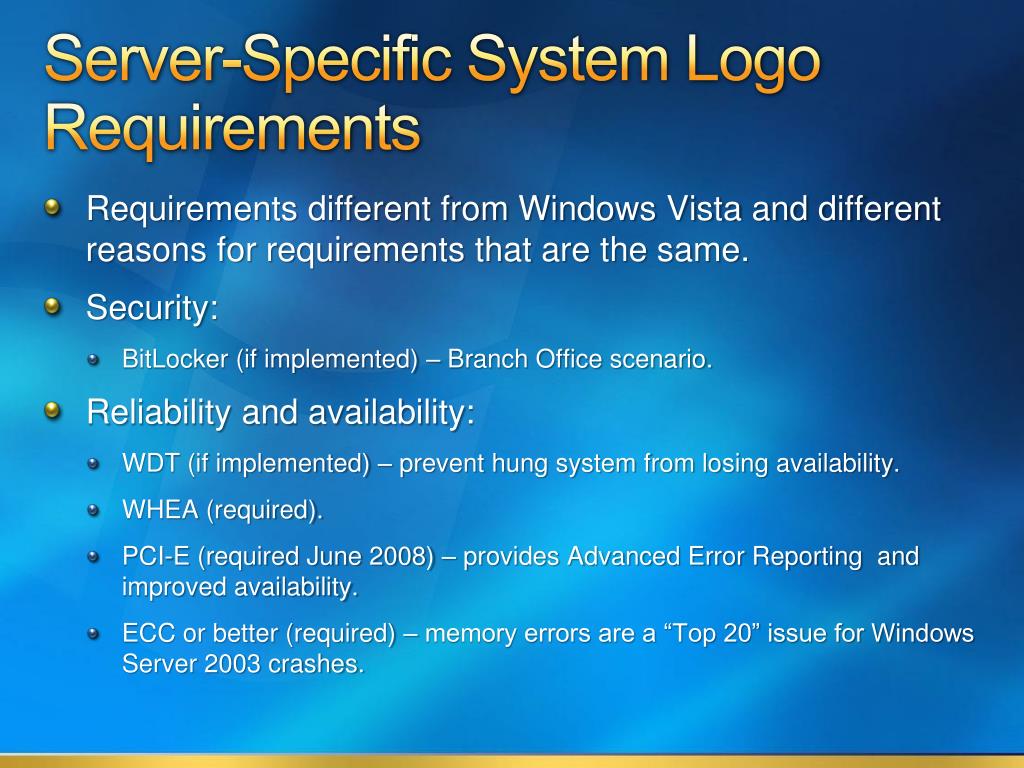 Server-Specific System Logo Requirements

Requirements different from Windows Vista and different reasons for requirements that are the same.

Security:

BitLocker (if implemented) – Branch Office scenario.

Reliability and availability:

WDT (if implemented) – prevent hung system from losing availability.

WHEA (required).

PCI-E (required June 2008) – provides Advanced Error Reporting and improved availability.

ECC or better (required) – memory errors are a “Top 20” issue for Windows Server 2003 crashes.